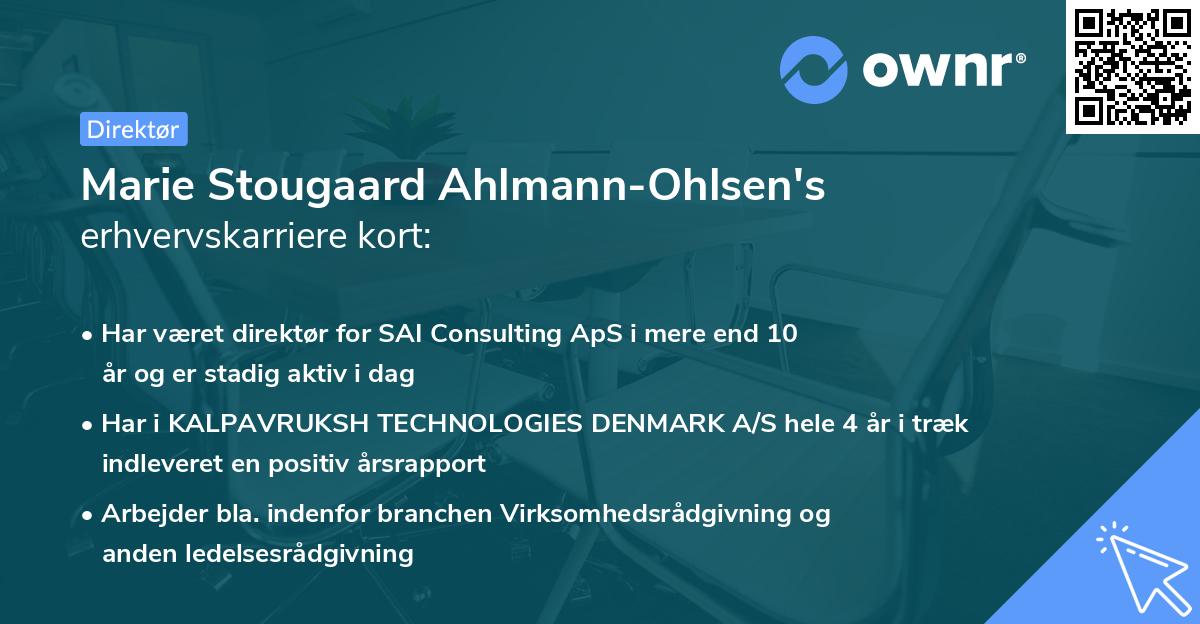 ownr®

Direktør

Marie Stougaard Ahlmann-Ohlsen's erhvervskarriere kort:

• Har været direktør for SAI Consulting ApS i mere end 10 år og er stadig aktiv i dag

• Har i KALPAVRUKSH TECHNOLOGIES DENMARK A/S hele 4 år i træk indleveret en positiv årsrapport

• Arbejder bla. indenfor branchen Virksomhedsrådgivning og anden ledelsesrådgivning